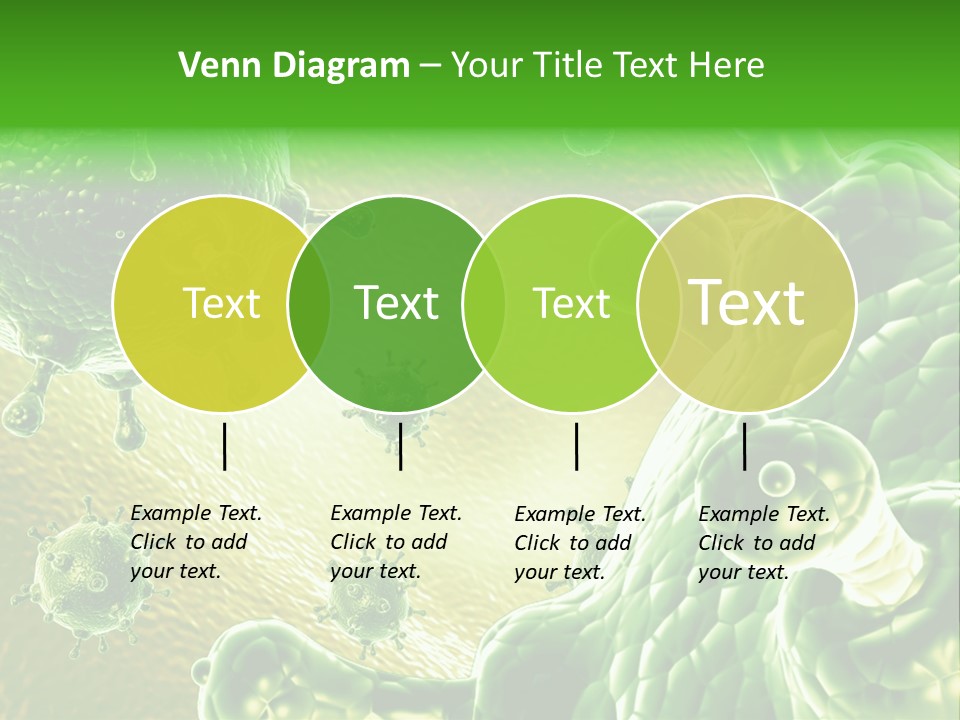 Venn Diagram – Your Title Text Here

Text

Text

Text

Text

Example Text. Click to add your text.

Example Text. Click to add your text.

Example Text. Click to add your text.

Example Text. Click to add your text.